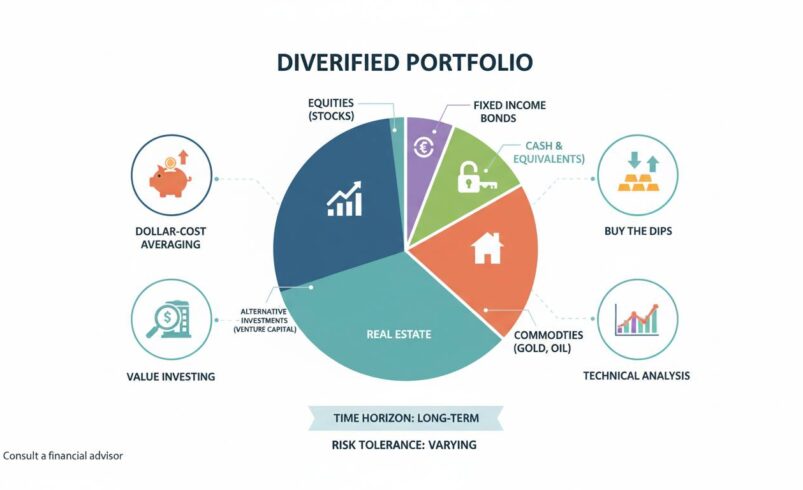 DIVERIFIED PORTFOLIO

EQUITIES (STOCKS)

FIXED INCOME BONDS

CASH & EQUIVALENTS)

DOLLAR-COST AVERAGING

BUY THE DIPS

ALTERNATIVE INVESTMENTS (VENTURE CAPITAL)

REAL ESTATE

COMMODTIES (GOLD, OIL)

VALUE INVESTING

TECHNICAL ANALYSIS

TIME HORIZON: LONG-TERM

RISK TOLERANCE: VARYING

Consult a financial advisor